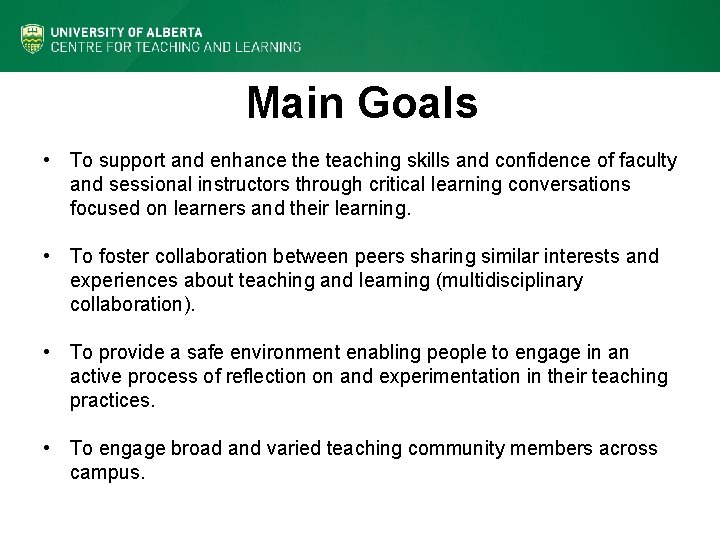 UNIVERSITY OF ALBERTA
CENTRE FOR TEACHING AND LEARNING

Main Goals

• To support and enhance the teaching skills and confidence of faculty and sessional instructors through critical learning conversations focused on learners and their learning.

• To foster collaboration between peers sharing similar interests and experiences about teaching and learning (multidisciplinary collaboration).

• To provide a safe environment enabling people to engage in an active process of reflection on and experimentation in their teaching practices.

• To engage broad and varied teaching community members across campus.